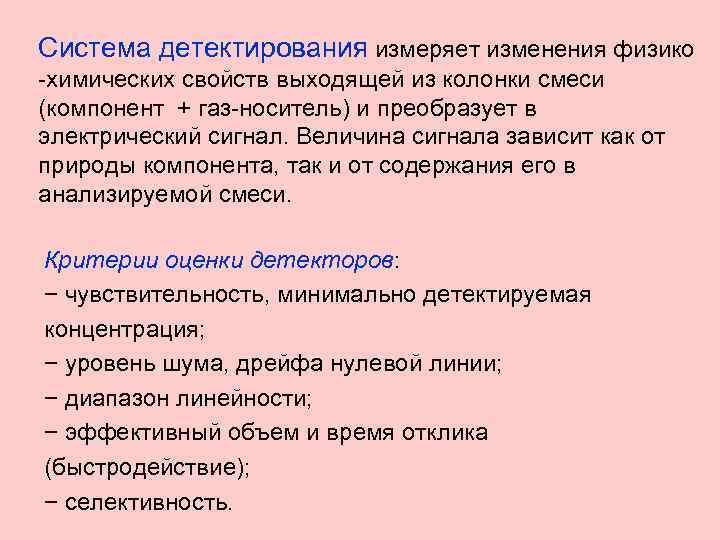 Система детектирования измеряет изменения физико -химических свойств выходящей из колонки смеси (компонент + газ-носитель) и преобразует в электрический сигнал. Величина сигнала зависит как от природы компонента, так и от содержания его в анализируемой смеси.

Критерии оценки детекторов:
− чувствительность, минимально детектируемая концентрация;
− уровень шума, дрейфа нулевой линии;
− диапазон линейности;
− эффективный объем и время отклика (быстродействие);
− селективность.